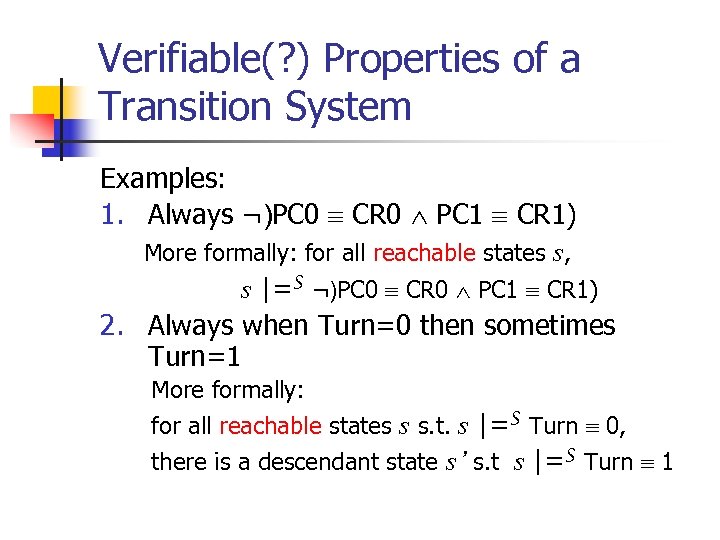 Verifiable(?) Properties of a Transition System

Examples:

1. Always $\neg$)PC0 $\equiv$ CR0 $\wedge$ PC1 $\equiv$ CR1)

More formally: for all reachable states $s$,

$s$ $|=^S$ $\neg$)PC0 $\equiv$ CR0 $\wedge$ PC1 $\equiv$ CR1)

2. Always when Turn=0 then sometimes Turn=1

More formally:

for all reachable states $s$ s.t. $s$ $|=^S$ Turn $\equiv$ 0,

there is a descendant state $s'$ s.t $s$ $|=^S$ Turn $\equiv$ 1